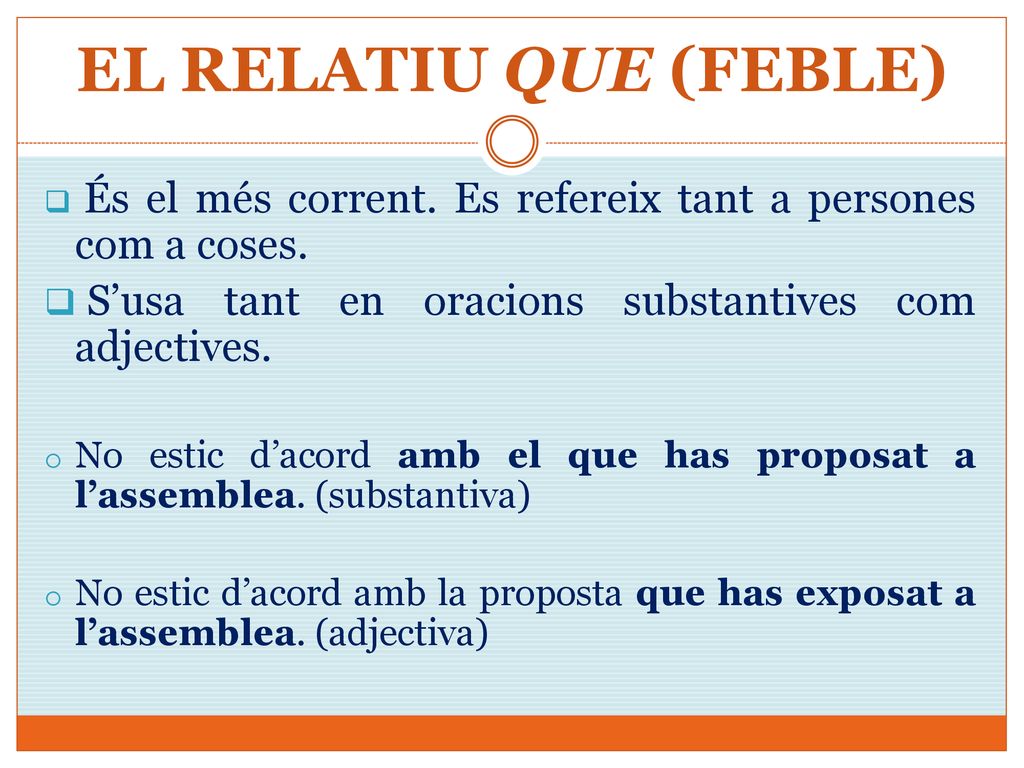 EL RELATIU QUE (FEBLE)

És el més corrent. Es refereix tant a persones com a coses.

S’usa tant en oracions substantives com adjectives.

No estic d’acord amb el que has proposat a l’assemblea. (substantiva)

No estic d’acord amb la proposta que has exposat a l’assemblea. (adjectiva)